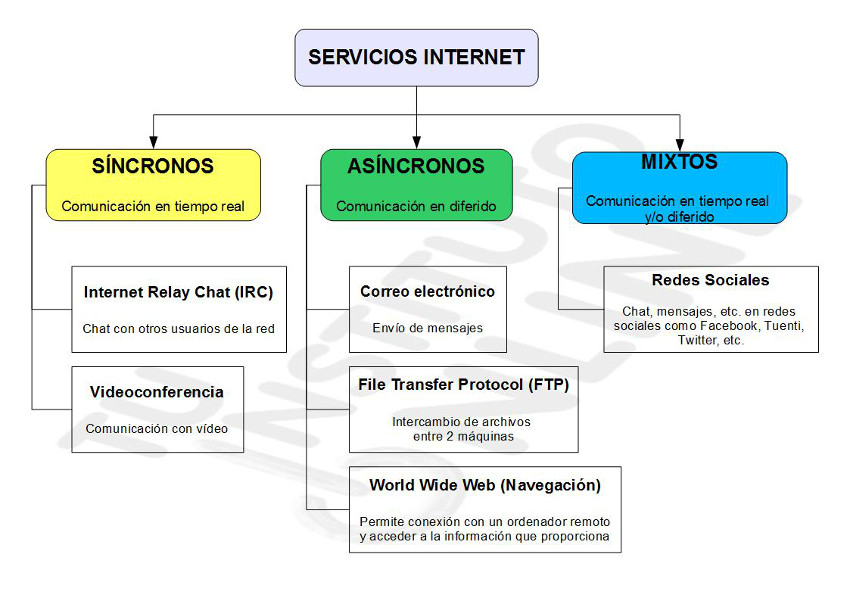 SERVICIOS INTERNET

SÍNCRONOS

Comunicación en tiempo real

Internet Relay Chat (IRC)

Chat con otros usuarios de la red

Videoconferencia

Comunicación con vídeo

ASÍNCRONOS

Comunicación en diferido

Correo electrónico

Envío de mensajes

File Transfer Protocol (FTP)

Intercambio de archivos entre 2 máquinas

World Wide Web (Navegación)

Permite conexión con un ordenador remoto y acceder a la información que proporciona

MIXTOS

Comunicación en tiempo real y/o diferido

Redes Sociales

Chat, mensajes, etc. en redes sociales como Facebook, Tuenti, Twitter, etc.